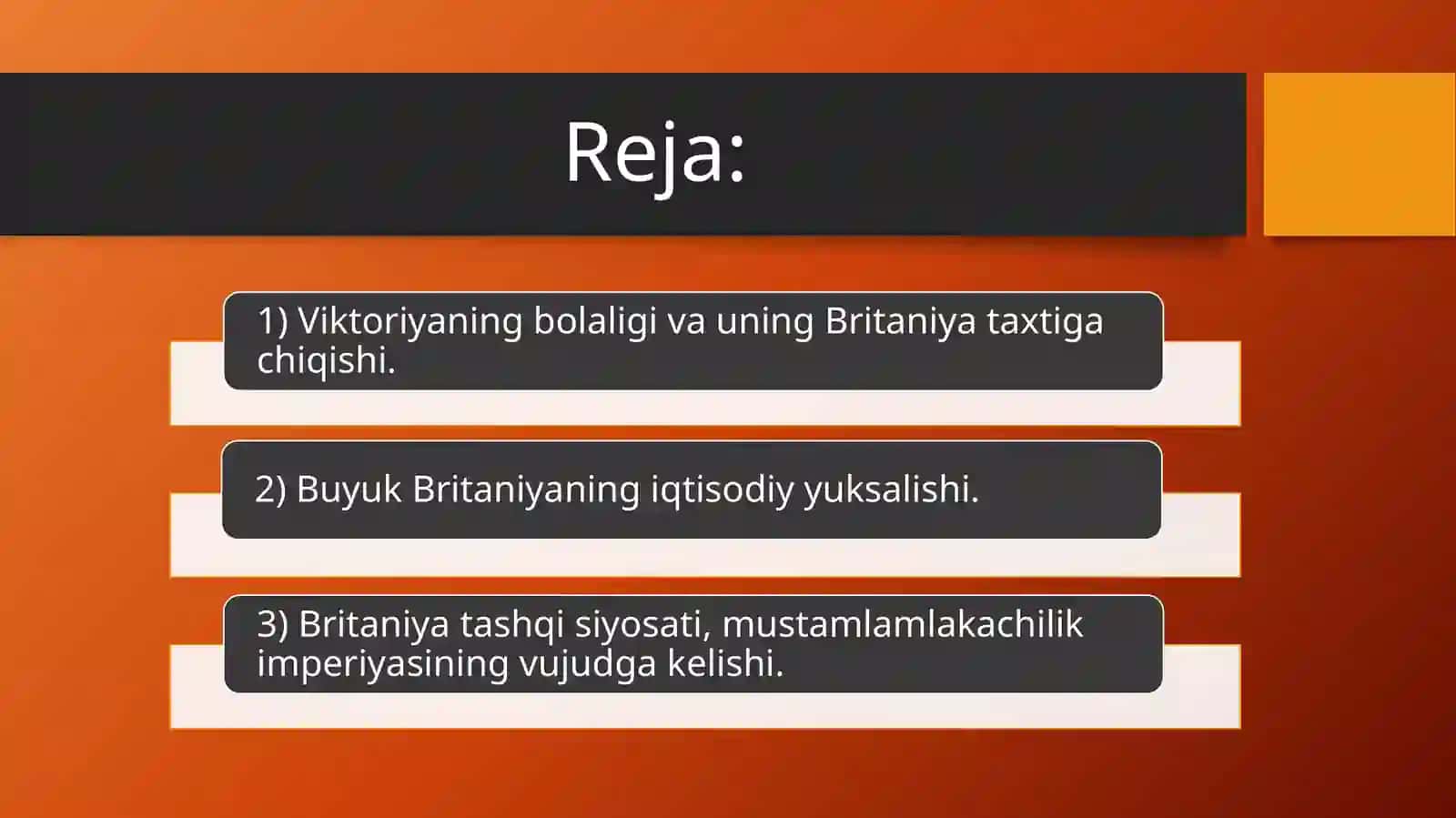 Reja:

1) Viktoriyaning bolaligi va uning Britaniya taxtiga chiqishi.

2) Buyuk Britaniyaning iqtisodiy yuksalishi.

3) Britaniya tashqi siyosati, mustamlamlakachilik imperiyasining vujudga kelishi.